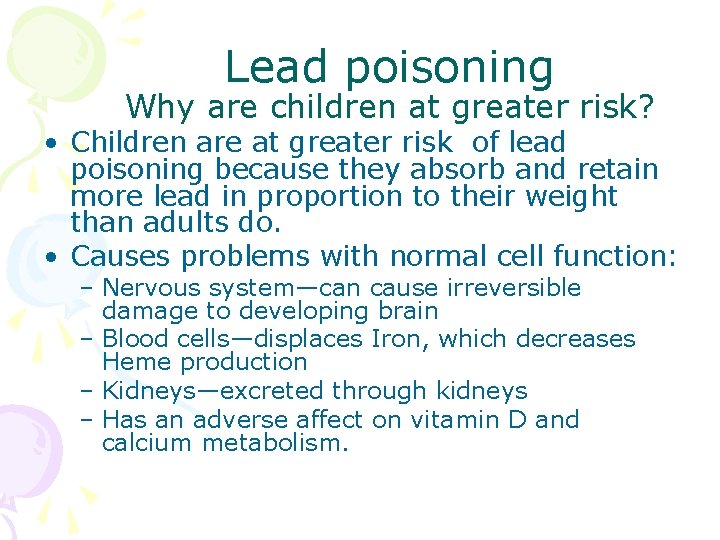 Lead poisoning
Why are children at greater risk?

• Children are at greater risk of lead poisoning because they absorb and retain more lead in proportion to their weight than adults do.
• Causes problems with normal cell function:
– Nervous system—can cause irreversible damage to developing brain
– Blood cells—displaces Iron, which decreases Heme production
– Kidneys—excreted through kidneys
– Has an adverse affect on vitamin D and calcium metabolism.